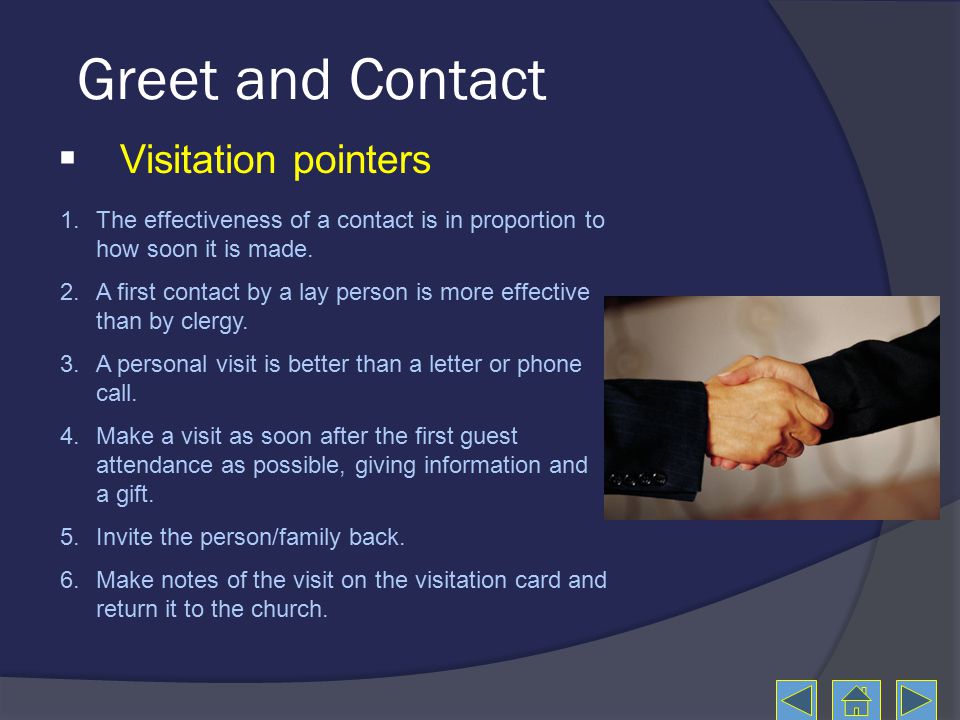 Greet and Contact

▪ Visitation pointers

1. The effectiveness of a contact is in proportion to how soon it is made.
2. A first contact by a lay person is more effective than by clergy.
3. A personal visit is better than a letter or phone call.
4. Make a visit as soon after the first guest attendance as possible, giving information and a gift.
5. Invite the person/family back.
6. Make notes of the visit on the visitation card and return it to the church.